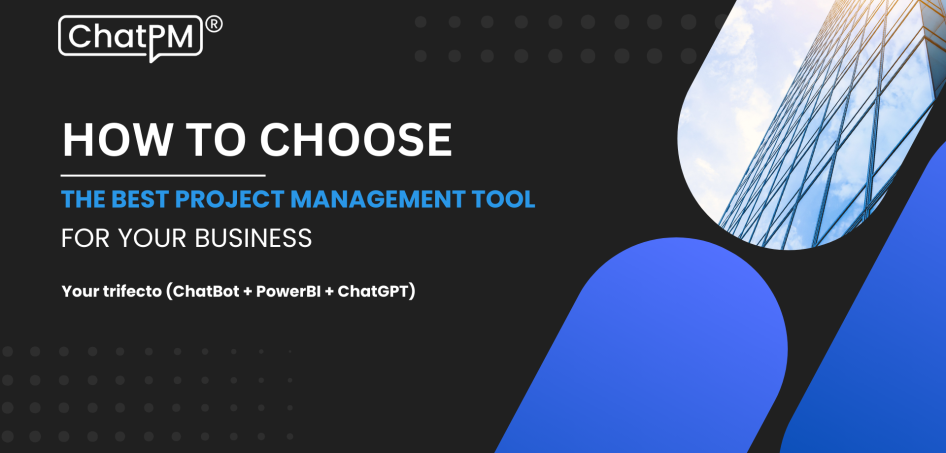 ChatPM®

HOW TO CHOOSE

THE BEST PROJECT MANAGEMENT TOOL

FOR YOUR BUSINESS

Your trifecto (ChatBot + PowerBI + ChatGPT)